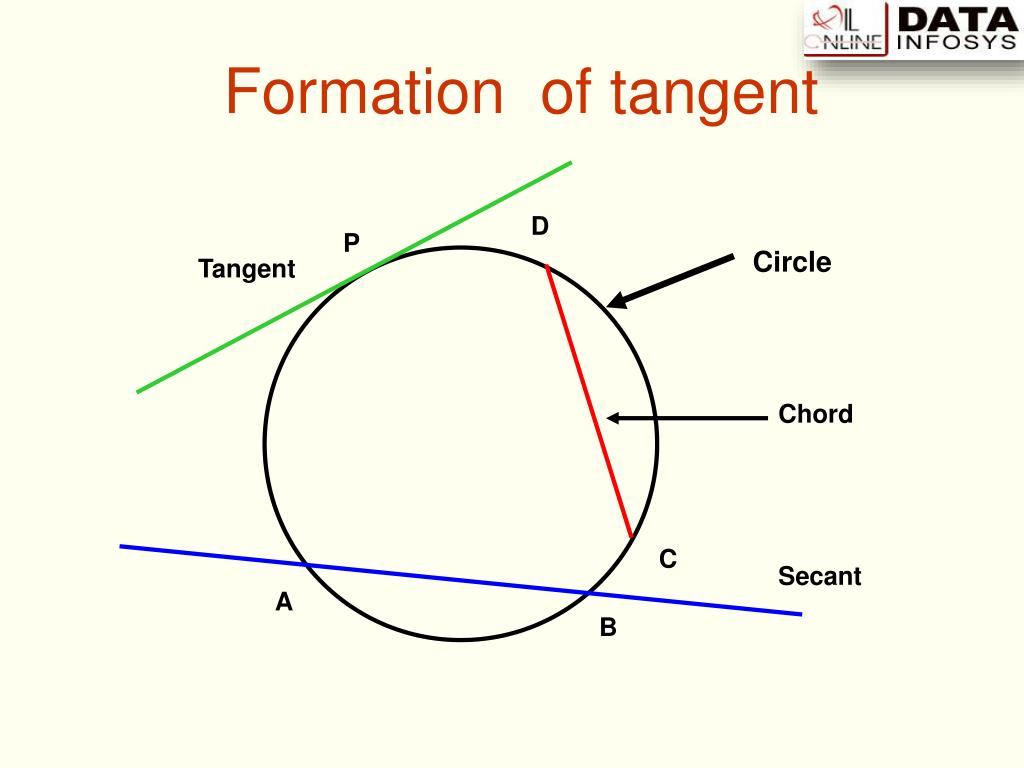 OIL ONLINE DATA INFOSYS

Formation of tangent

Tangent
P
D
Circle
Chord
C
Secant
A
B